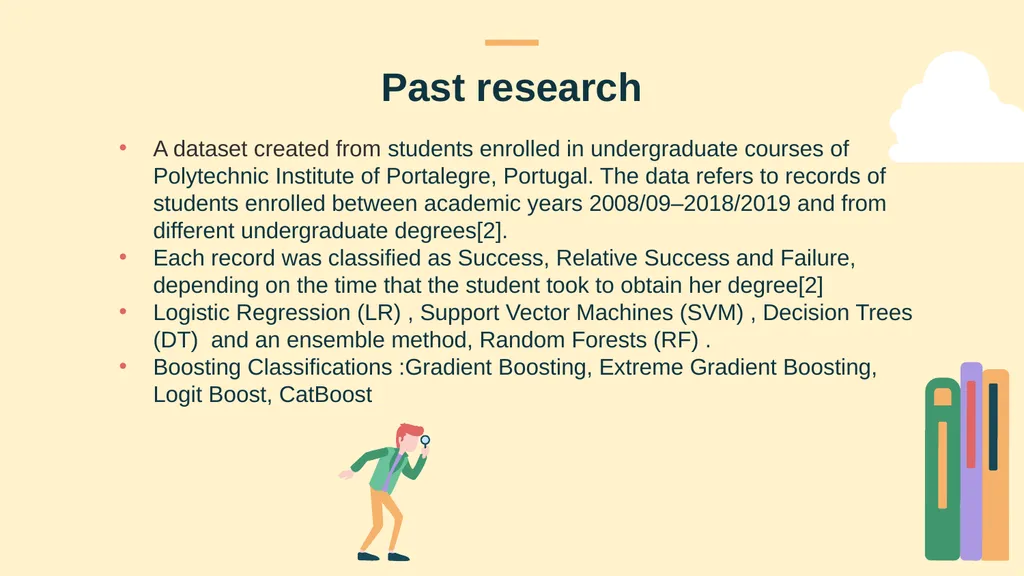 Past research

• A dataset created from students enrolled in undergraduate courses of Polytechnic Institute of Portalegre, Portugal. The data refers to records of students enrolled between academic years 2008/09–2018/2019 and from different undergraduate degrees[2].
• Each record was classified as Success, Relative Success and Failure, depending on the time that the student took to obtain her degree[2]
• Logistic Regression (LR) , Support Vector Machines (SVM) , Decision Trees (DT) and an ensemble method, Random Forests (RF) .
• Boosting Classifications :Gradient Boosting, Extreme Gradient Boosting, Logit Boost, CatBoost